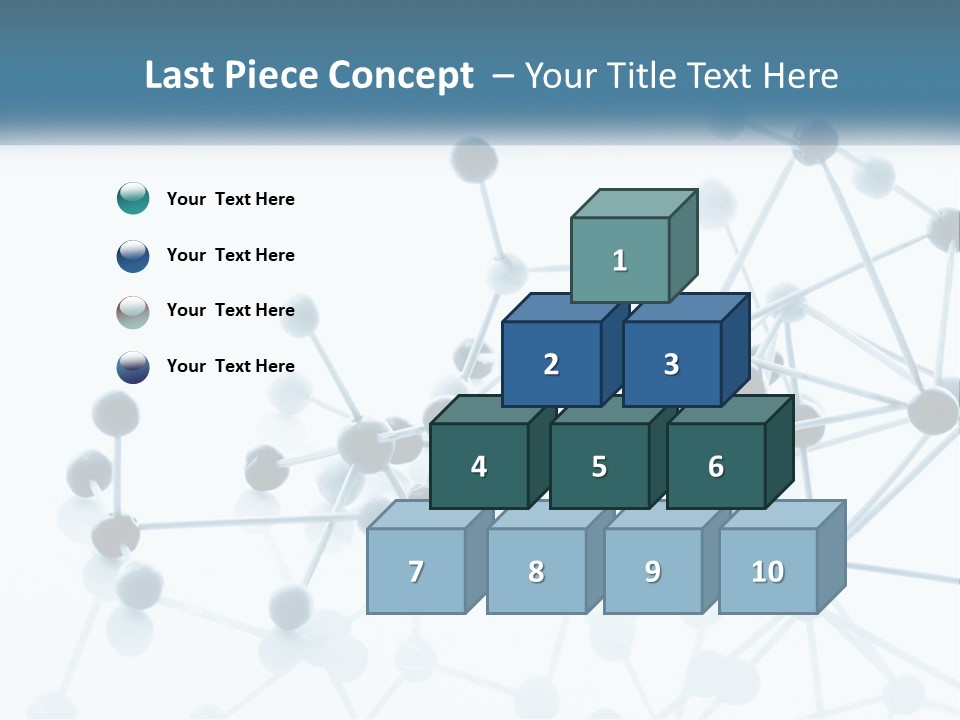 Last Piece Concept – Your Title Text Here

Your Text Here

Your Text Here

Your Text Here

Your Text Here

1

2

3

4

5

6

7

8

9

10